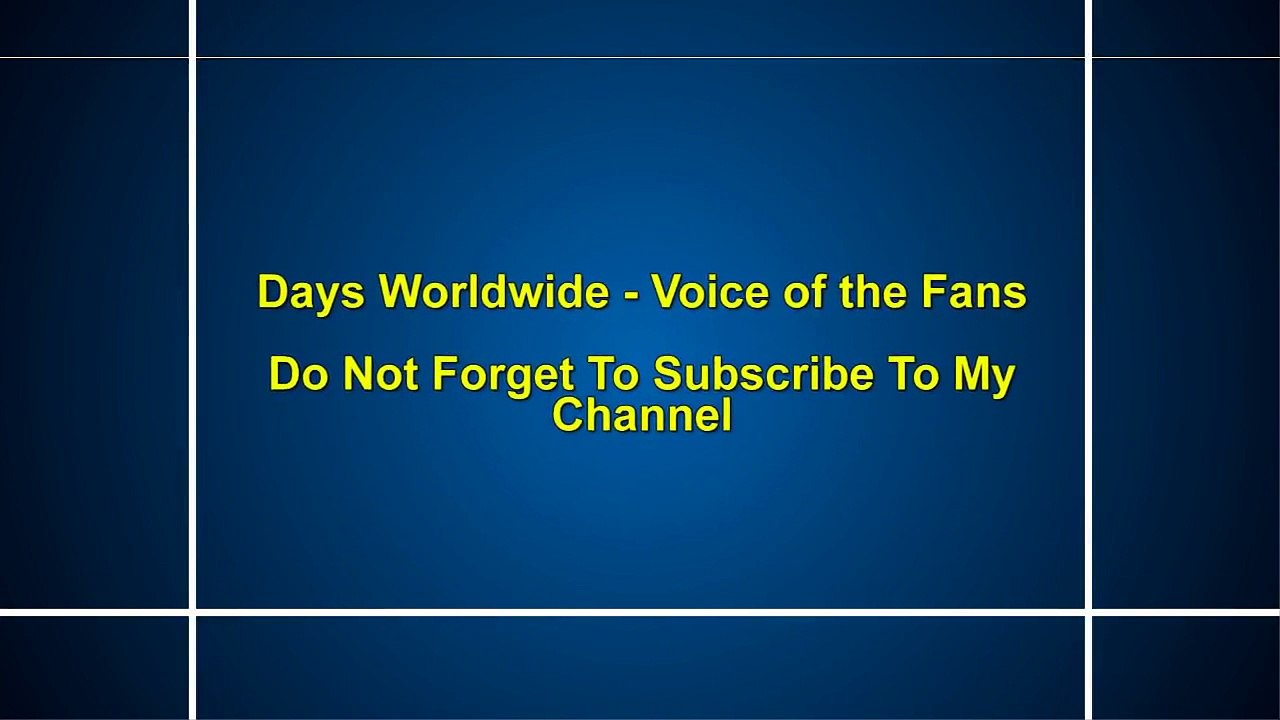 Days Worldwide - Voice of the Fans

Do Not Forget To Subscribe To My Channel